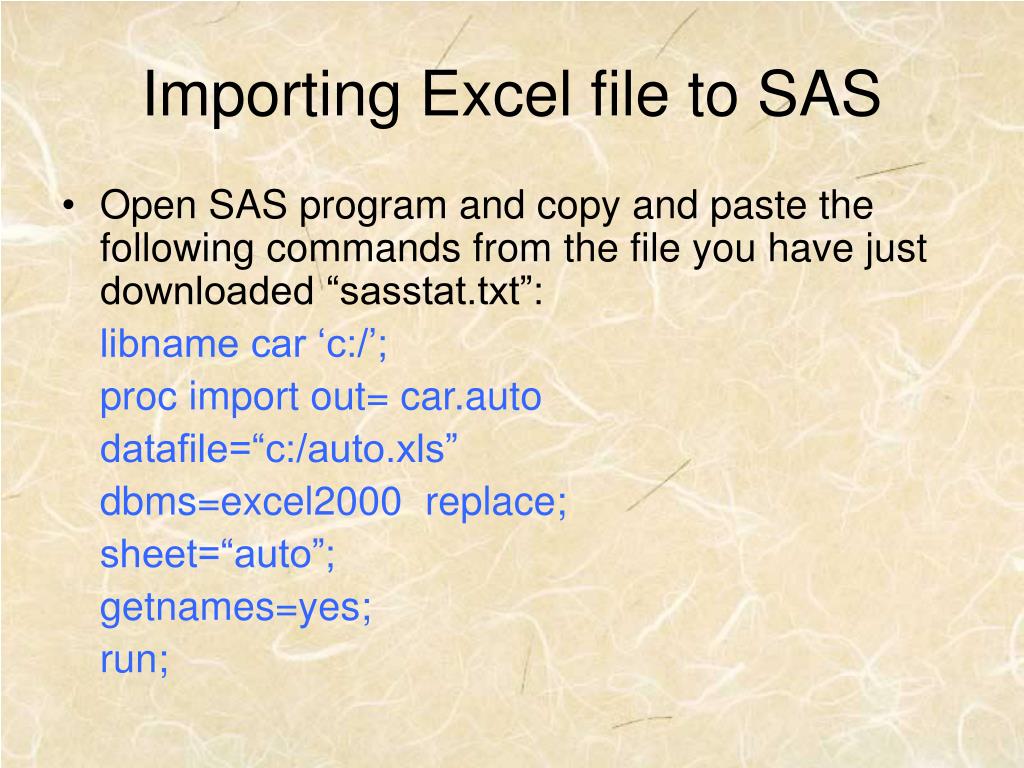 Importing Excel file to SAS

• Open SAS program and copy and paste the following commands from the file you have just downloaded “sasstat.txt”:

libname car ‘c:/’;

proc import out= car.auto

datafile=“c:/auto.xls”

dbms=excel2000  replace;

sheet=“auto”;

getnames=yes;

run;